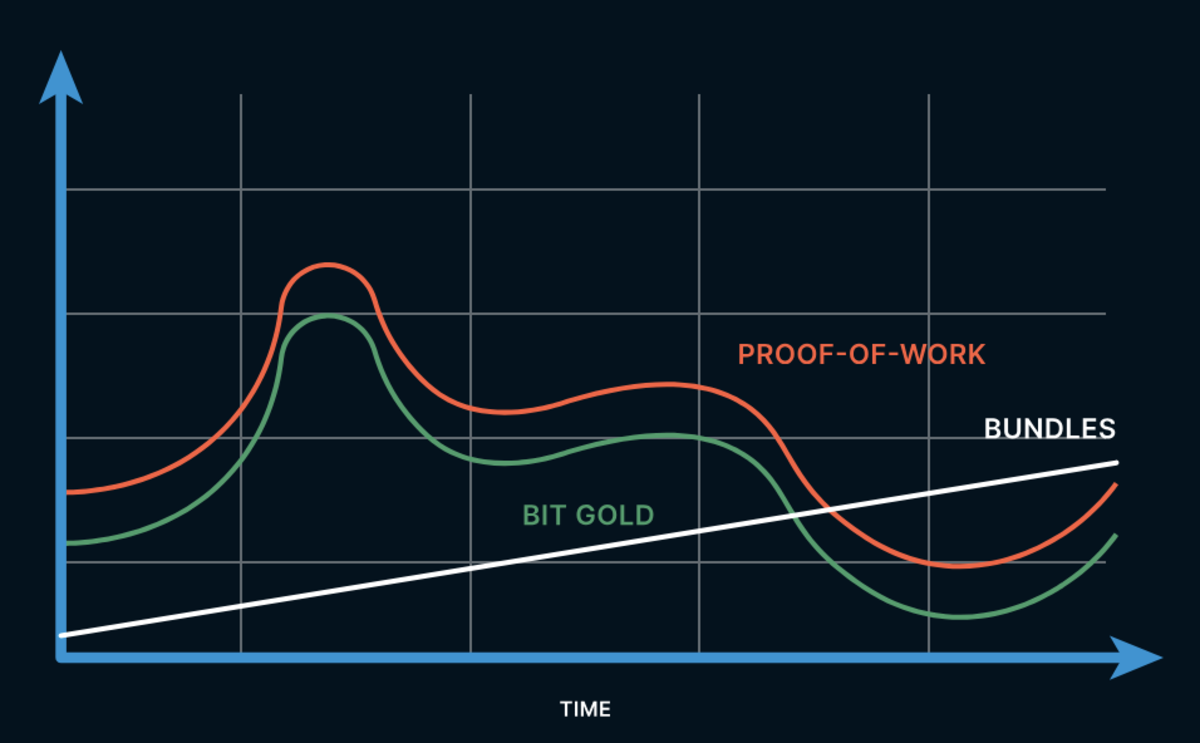 PROOF-OF-WORK

BUNDLES

BIT GOLD

TIME